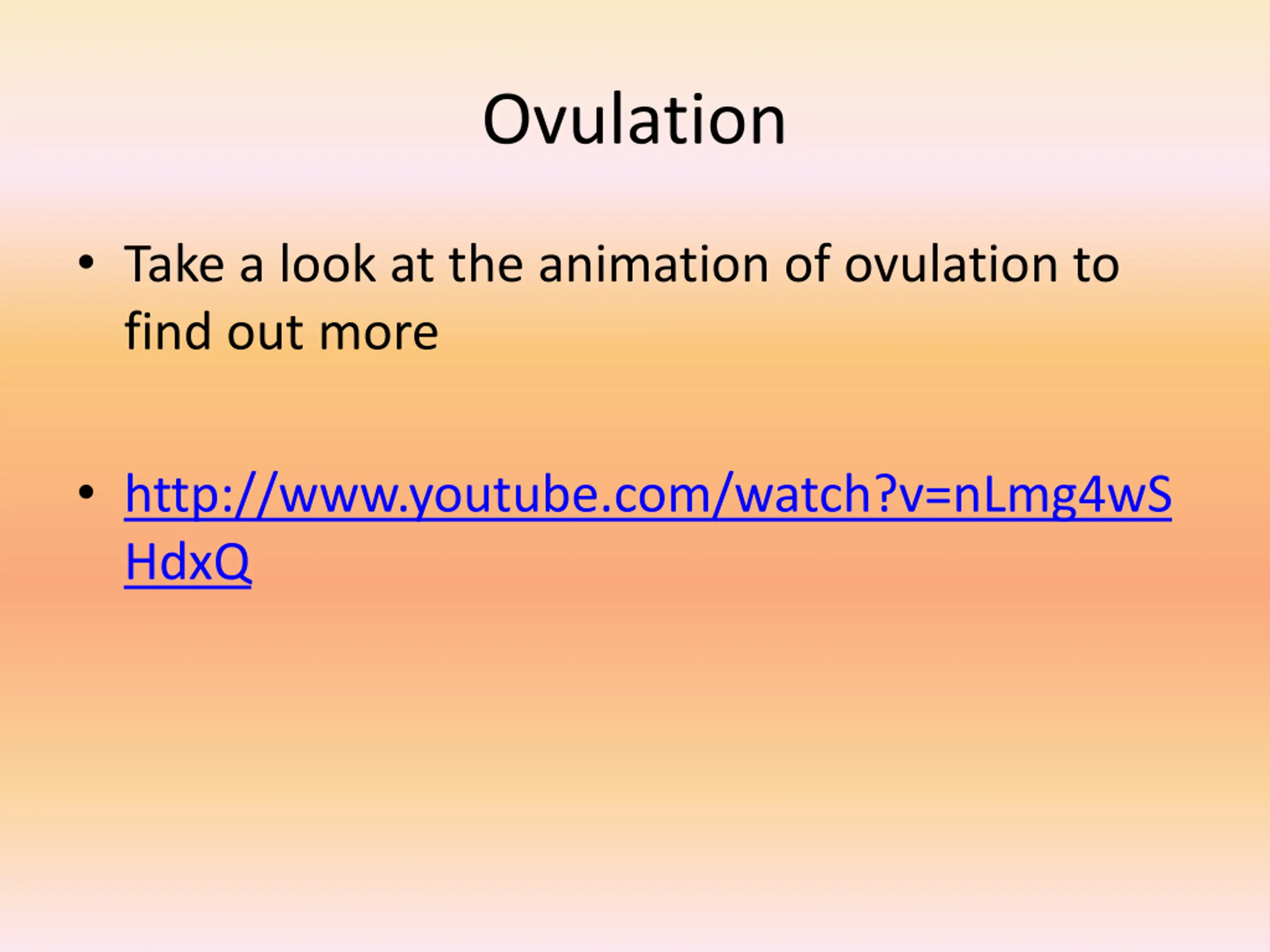 Ovulation

• Take a look at the animation of ovulation to find out more

• http://www.youtube.com/watch?v=nLmg4wSHdxQ